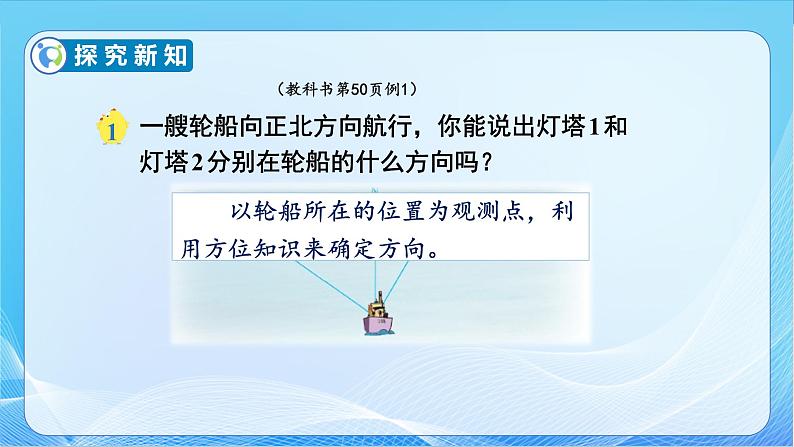 探究新知

（教科书第50页例1）

1 一艘轮船向正北方向航行，你能说出灯塔1和灯塔2分别在轮船的什么方向吗？

以轮船所在的位置为观测点，利用方位知识来确定方向。